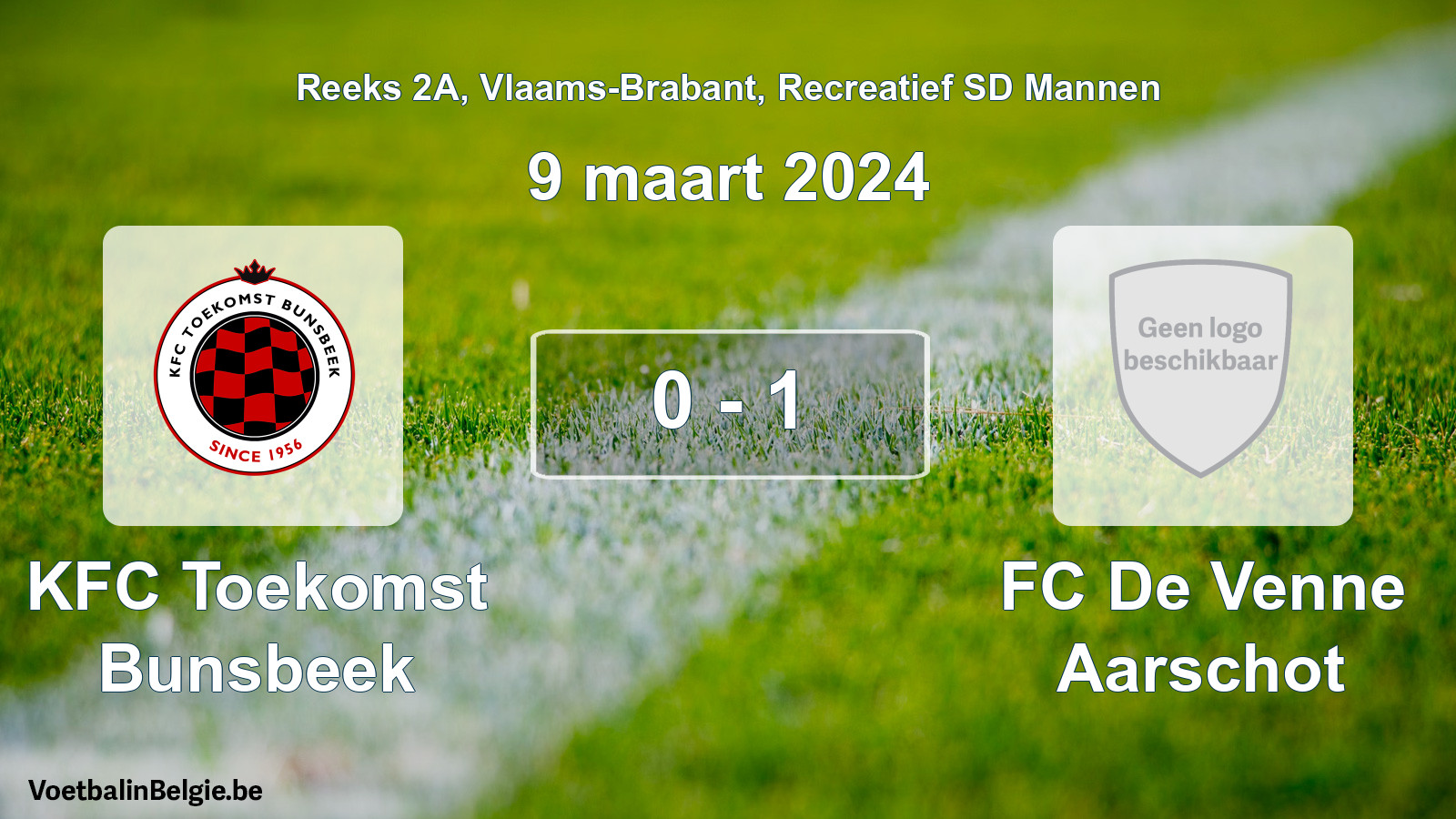 Reeks 2A, Vlaams-Brabant, Recreatief SD Mannen

9 maart 2024

KFC TOEKOMST BUNSBEEK
SINCE 1956

0 - 1

Geen logo beschikbaar

KFC Toekomst Bunsbeek

FC De Venne Aarschot

VoetbalinBelgie.be